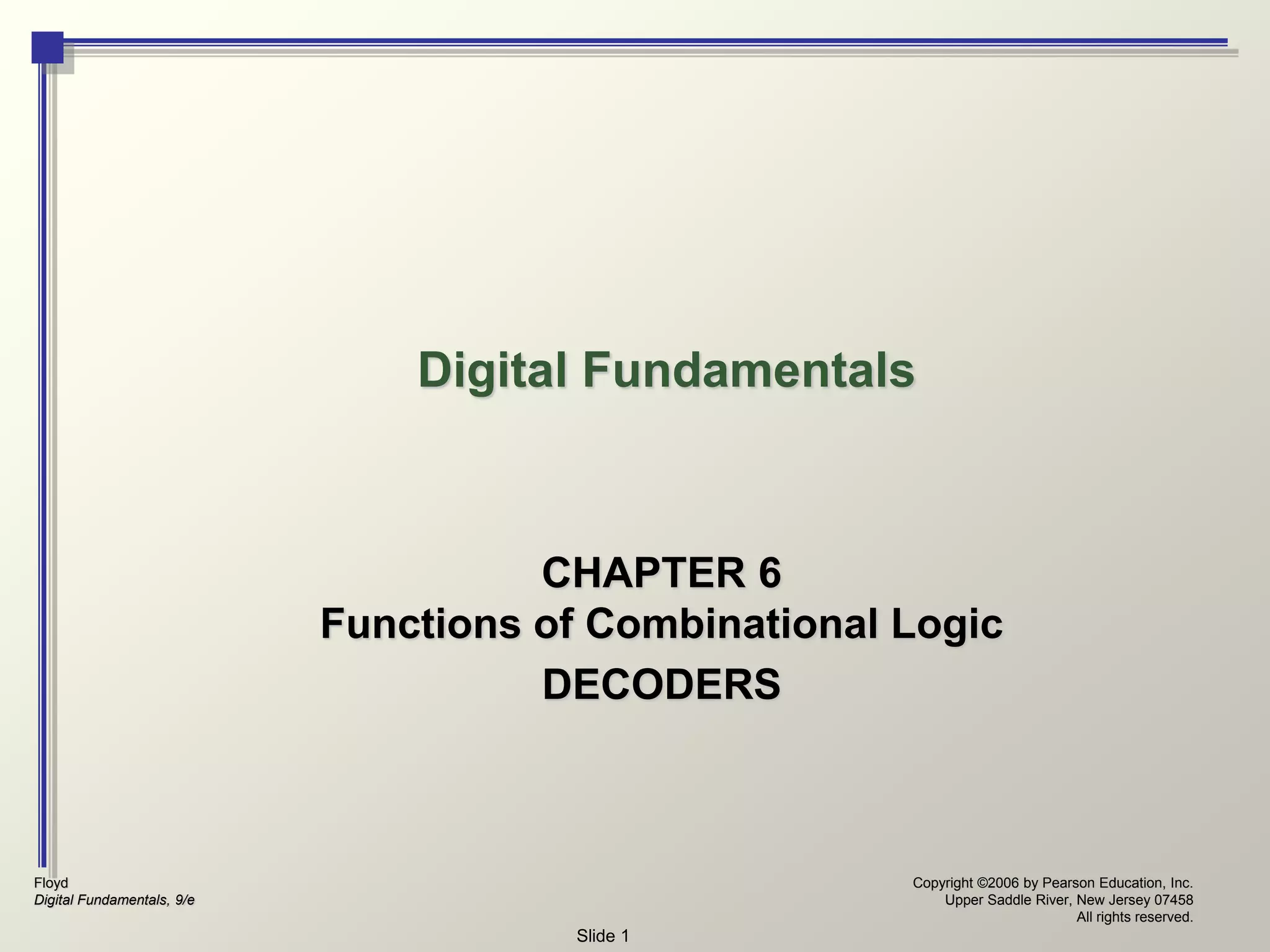 Digital Fundamentals

CHAPTER 6
Functions of Combinational Logic
DECODERS

Floyd
Digital Fundamentals, 9/e

Copyright ©2006 by Pearson Education, Inc.
Upper Saddle River, New Jersey 07458
All rights reserved.

Slide 1